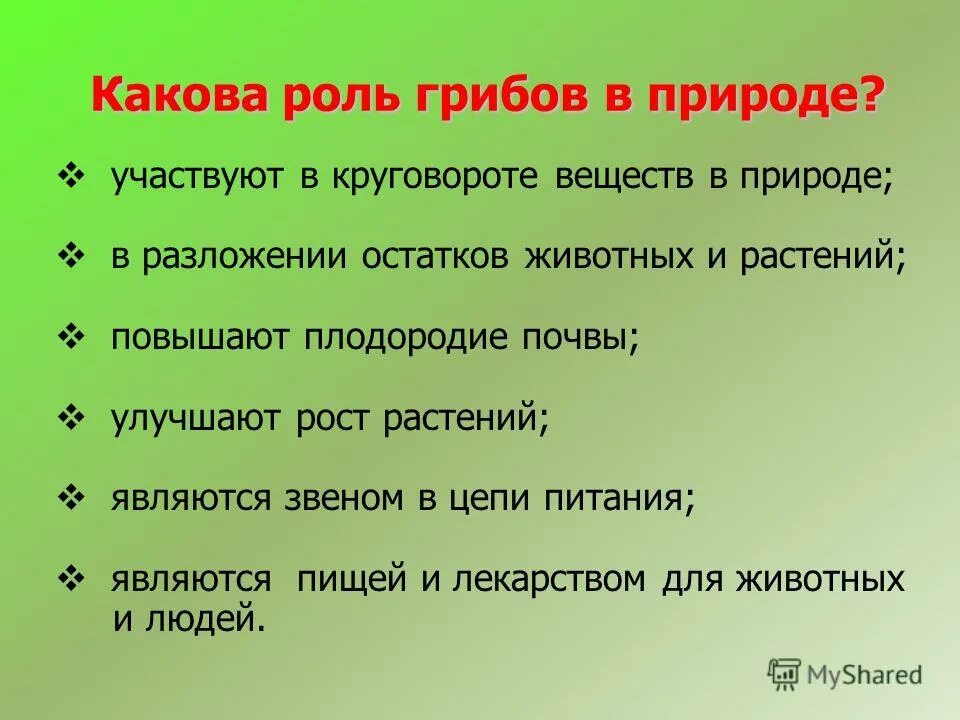 Какова роль грибов в природе?

❖ участвуют в круговороте веществ в природе;

❖ в разложении остатков животных и растений;

❖ повышают плодородие почвы;

❖ улучшают рост растений;

❖ являются звеном в цепи питания;

❖ являются пищей и лекарством для животных и людей.

MyShared